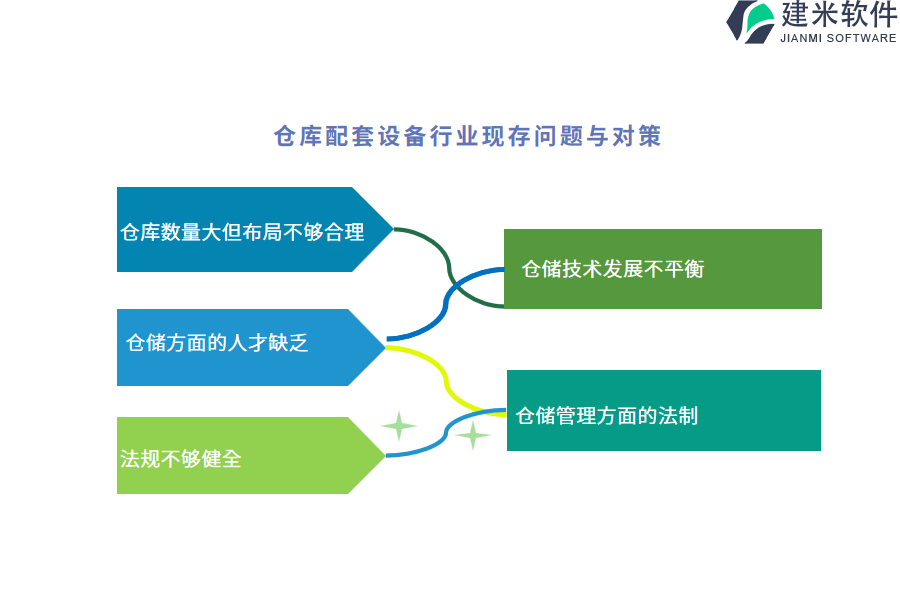 建米软件
JIANMI SOFTWARE

仓库配套设备行业现存问题与对策

仓库数量大但布局不够合理

仓储技术发展不平衡

仓储方面的人才缺乏

仓储管理方面的法制

法规不够健全